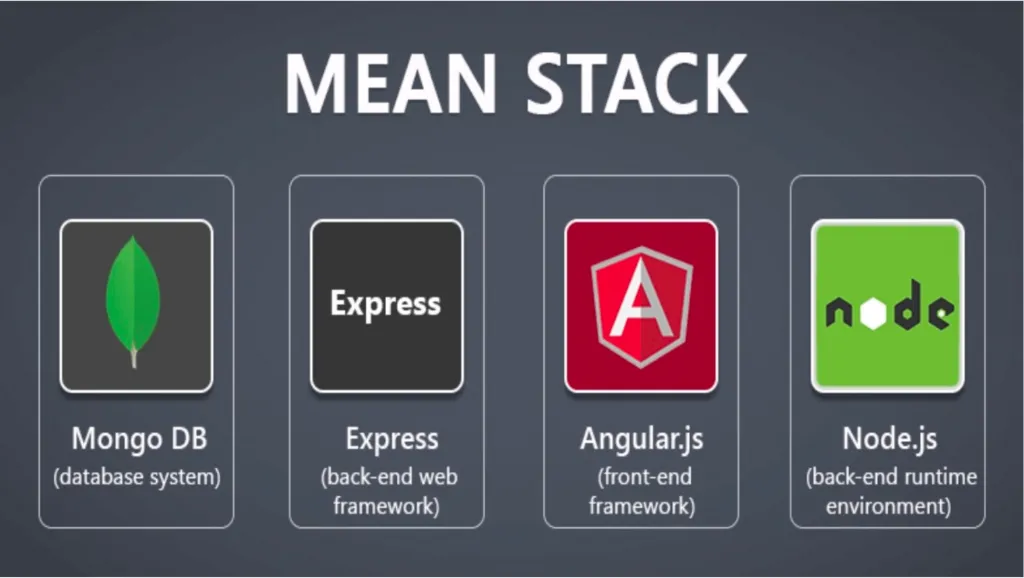 MEAN STACK

Mongo DB
(database system)

Express

Express
(back-end web framework)

A

Angular.js
(front-end framework)

node

Node.js
(back-end runtime environment)